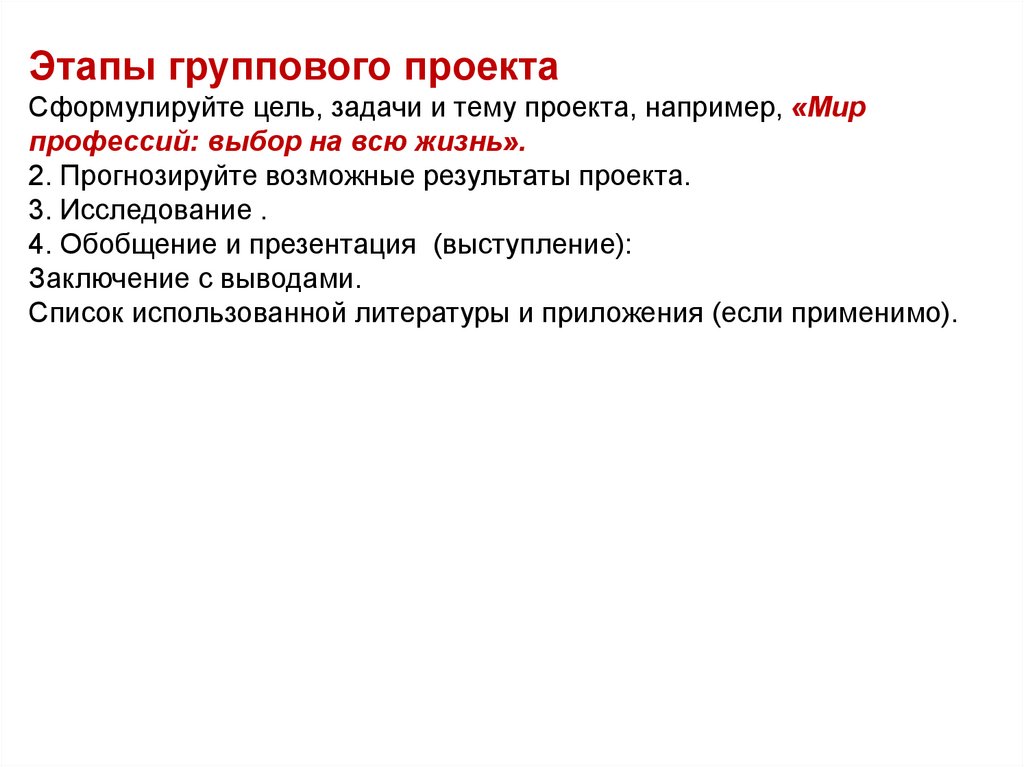 Этапы группового проекта
Сформулируйте цель, задачи и тему проекта, например, «Мир профессий: выбор на всю жизнь».
2. Прогнозируйте возможные результаты проекта.
3. Исследование .
4. Обобщение и презентация (выступление):
Заключение с выводами.
Список использованной литературы и приложения (если применимо).